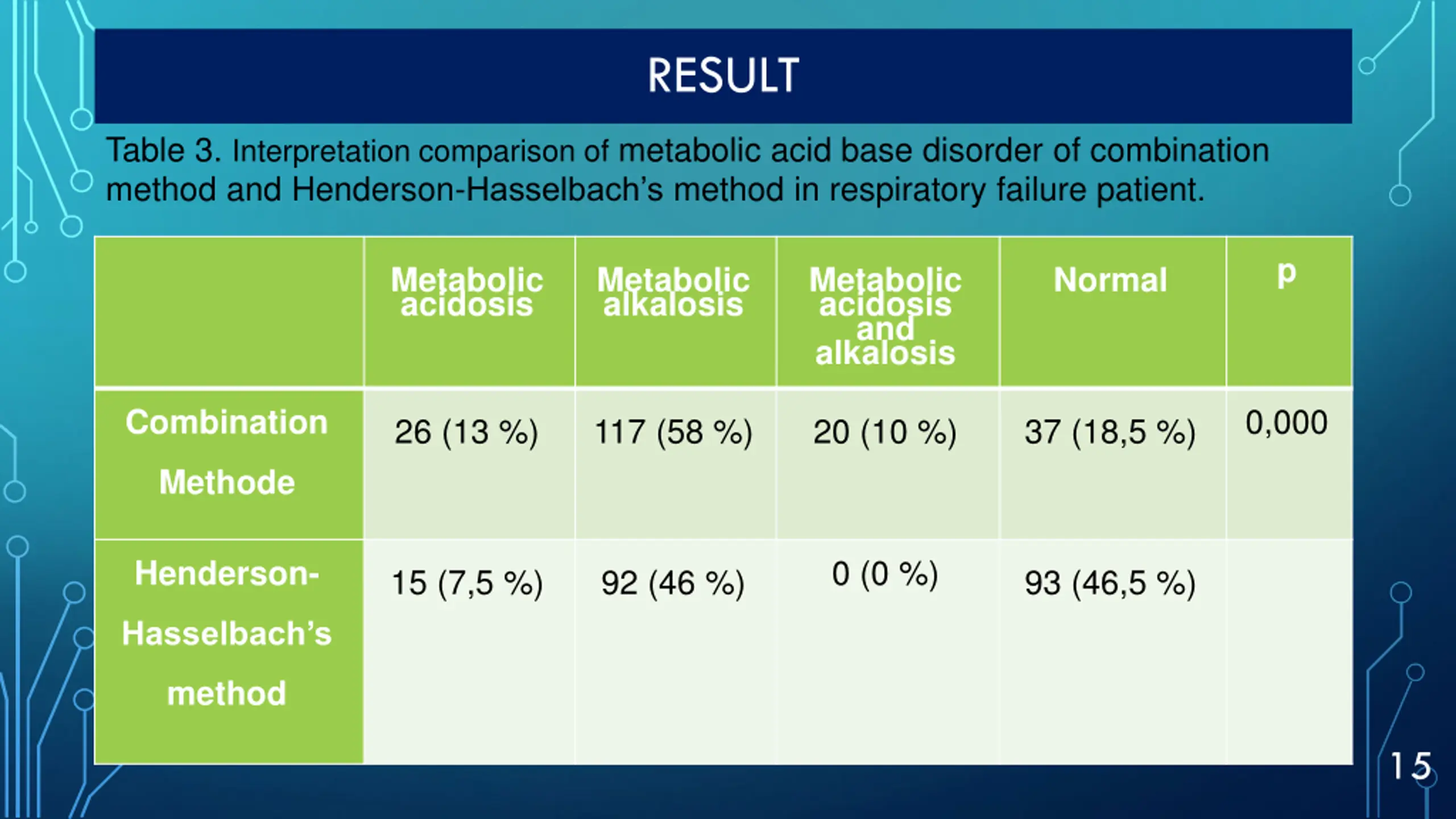 RESULT

Table 3. Interpretation comparison of metabolic acid base disorder of combination method and Henderson-Hasselbach's method in respiratory failure patient.

| | Metabolic acidosis | Metabolic alkalosis | Metabolic acidosis and alkalosis | Normal | p |
|---|---|---|---|---|---|
| Combination Methode | 26 (13 %) | 117 (58 %) | 20 (10 %) | 37 (18,5 %) | 0,000 |
| Henderson-Hasselbach's method | 15 (7,5 %) | 92 (46 %) | 0 (0 %) | 93 (46,5 %) | |

15